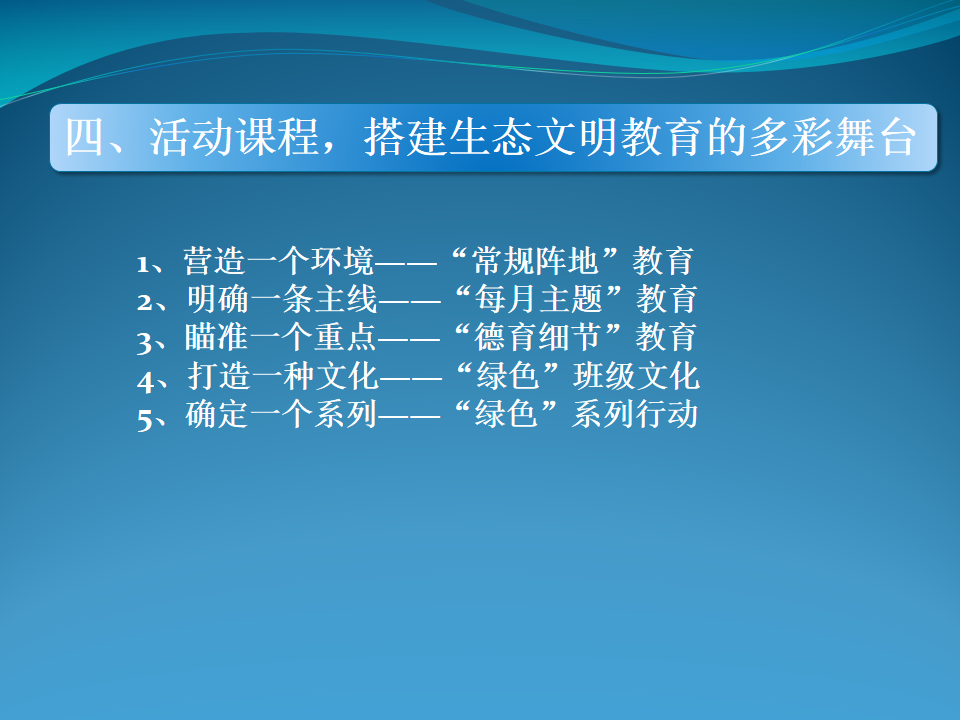 四、活动课程，搭建生态文明教育的多彩舞台

1、营造一个环境——“常规阵地”教育
2、明确一条主线——“每月主题”教育
3、瞄准一个重点——“德育细节”教育
4、打造一种文化——“绿色”班级文化
5、确定一个系列——“绿色”系列行动